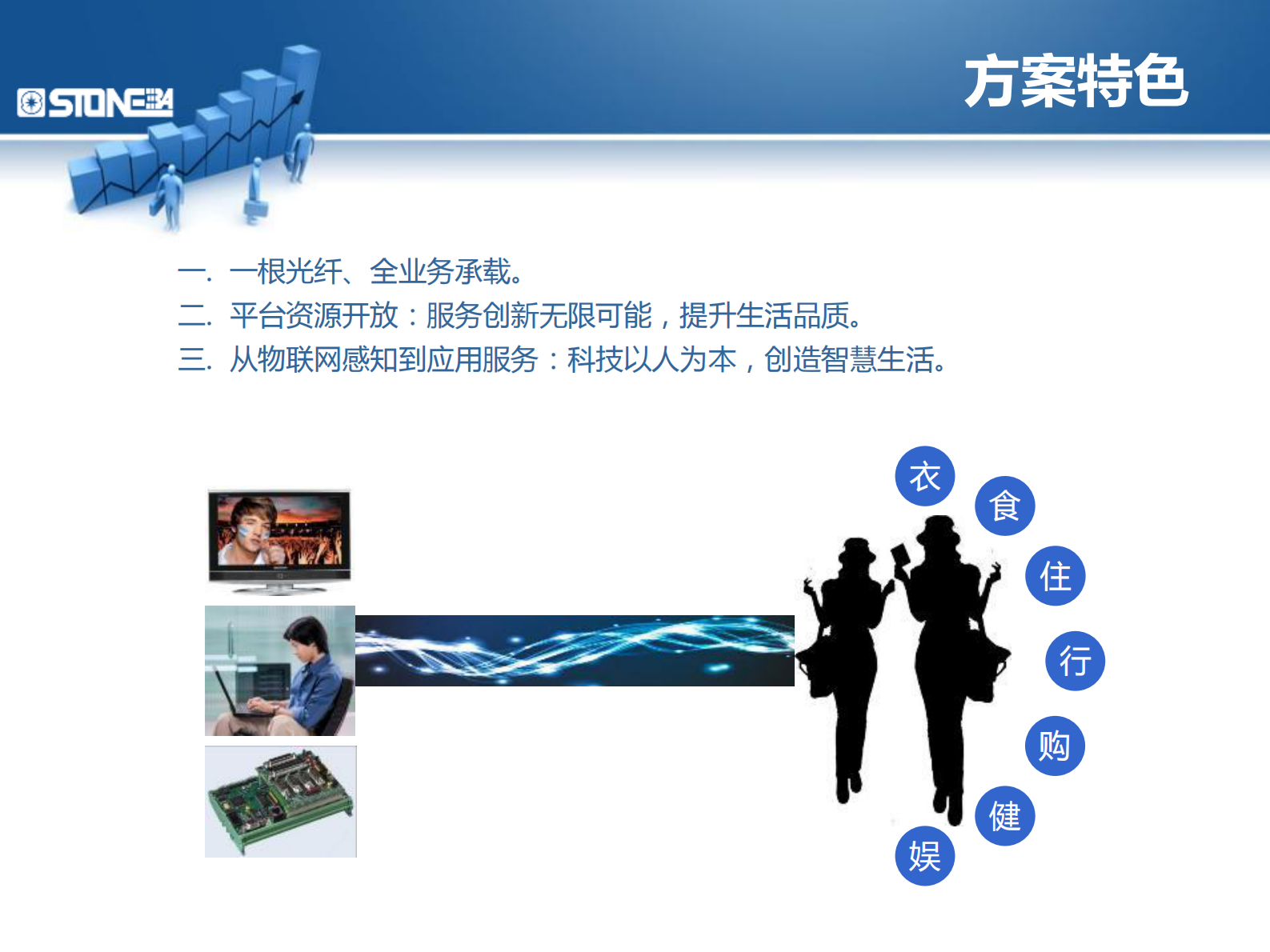 STONE

方案特色

一. 一根光纤、全业务承载。
二. 平台资源开放：服务创新无限可能，提升生活品质。
三. 从物联网感知到应用服务：科技以人为本，创造智慧生活。

衣
食
住
行
购
健
娱